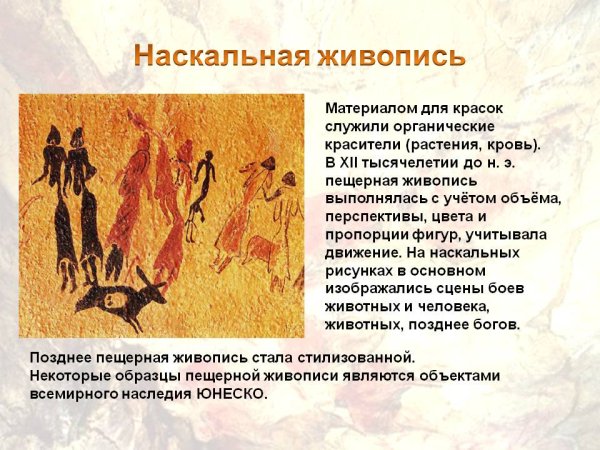 Наскальная живопись

Материалом для красок служили органические красители (растения, кровь). В XII тысячелетии до н. э. пещерная живопись выполнялась с учётом объёма, перспективы, цвета и пропорции фигур, учитывала движение. На наскальных рисунках в основном изображались сцены боев животных и человека, животных, позднее богов.

Позднее пещерная живопись стала стилизованной.
Некоторые образцы пещерной живописи являются объектами всемирного наследия ЮНЕСКО.